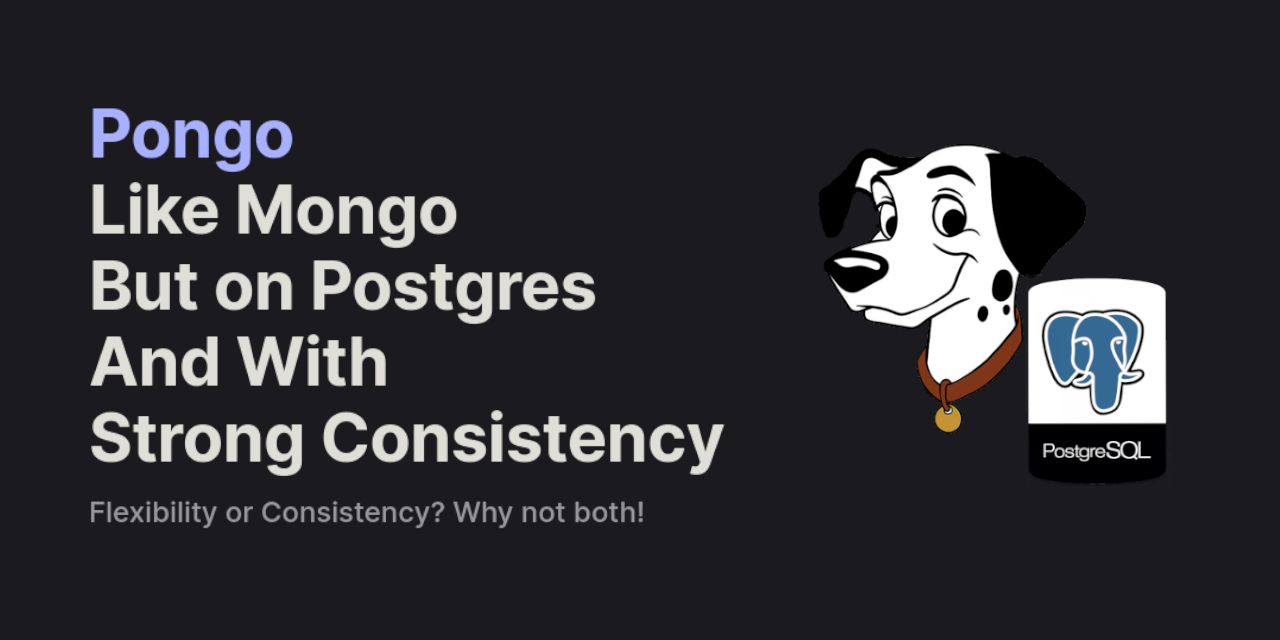 Pongo
Like Mongo
But on Postgres
And With
Strong Consistency

Flexibility or Consistency? Why not both!

PostgreSQL